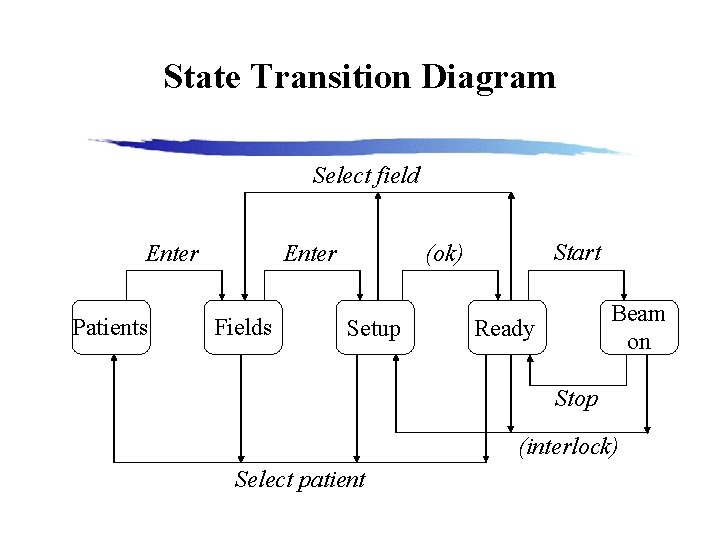 State Transition Diagram

Select field

Enter

Enter

(ok)

Start

Patients

Fields

Setup

Ready

Beam on

Stop

(interlock)

Select patient